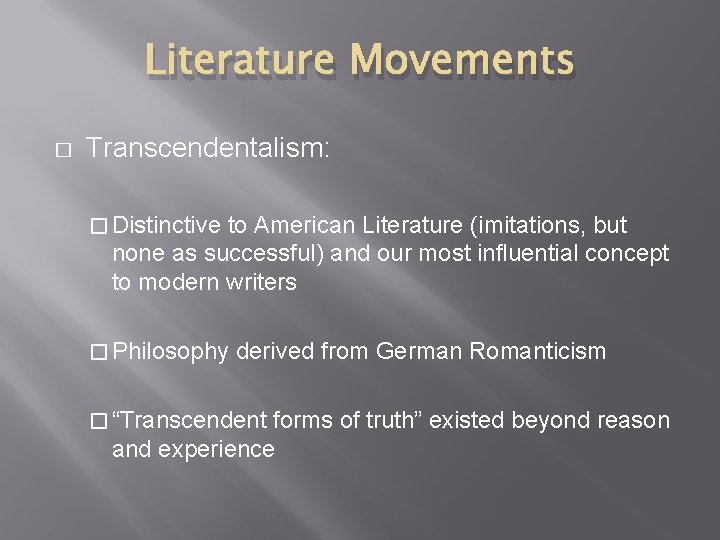 Literature Movements

□ Transcendentalism:

□ Distinctive to American Literature (imitations, but none as successful) and our most influential concept to modern writers

□ Philosophy derived from German Romanticism

□ “Transcendent forms of truth” existed beyond reason and experience